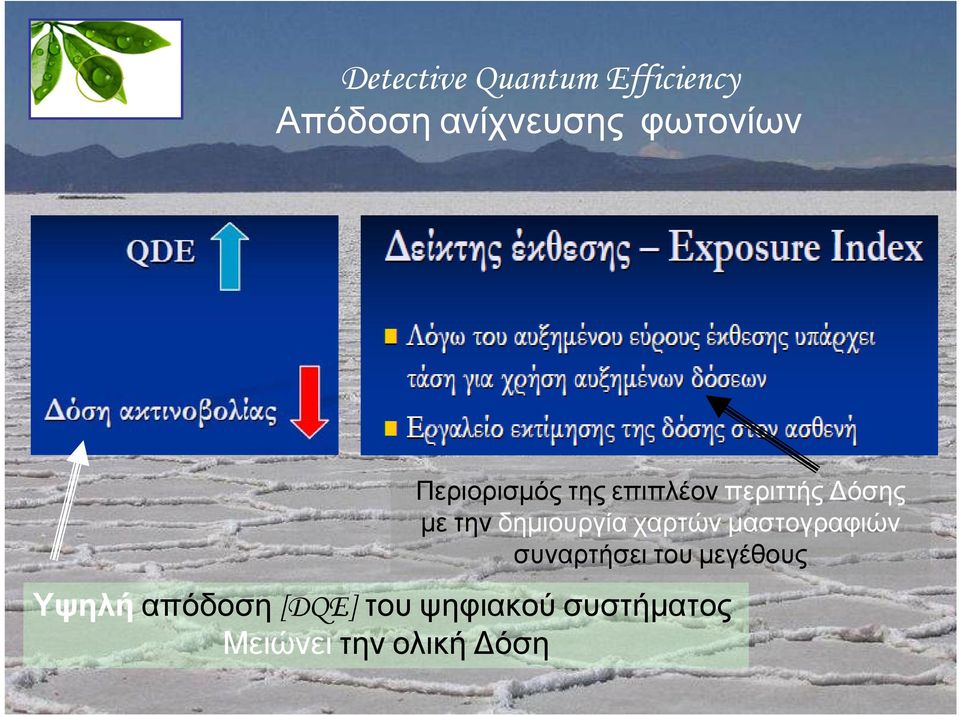 Detective Quantum Efficiency
Απόδοση ανίχνευσης φωτονίων

QDE

Δόση ακτινοβολίας

Δείκτης έκθεσης – Exposure Index

Λόγω του αυξημένου εύρους έκθεσης υπάρχει τάση για χρήση αυξημένων δόσεων

Εργαλείο εκτίμησης της δόσης στον ασθενή

Περιορισμός της επιπλέον περιττής Δόσης με την δημιουργία χαρτών μαστογραφιών συναρτήσει του μεγέθους

Υψηλή απόδοση [DQE] του ψηφιακού συστήματος
Μειώνει την ολική Δόση